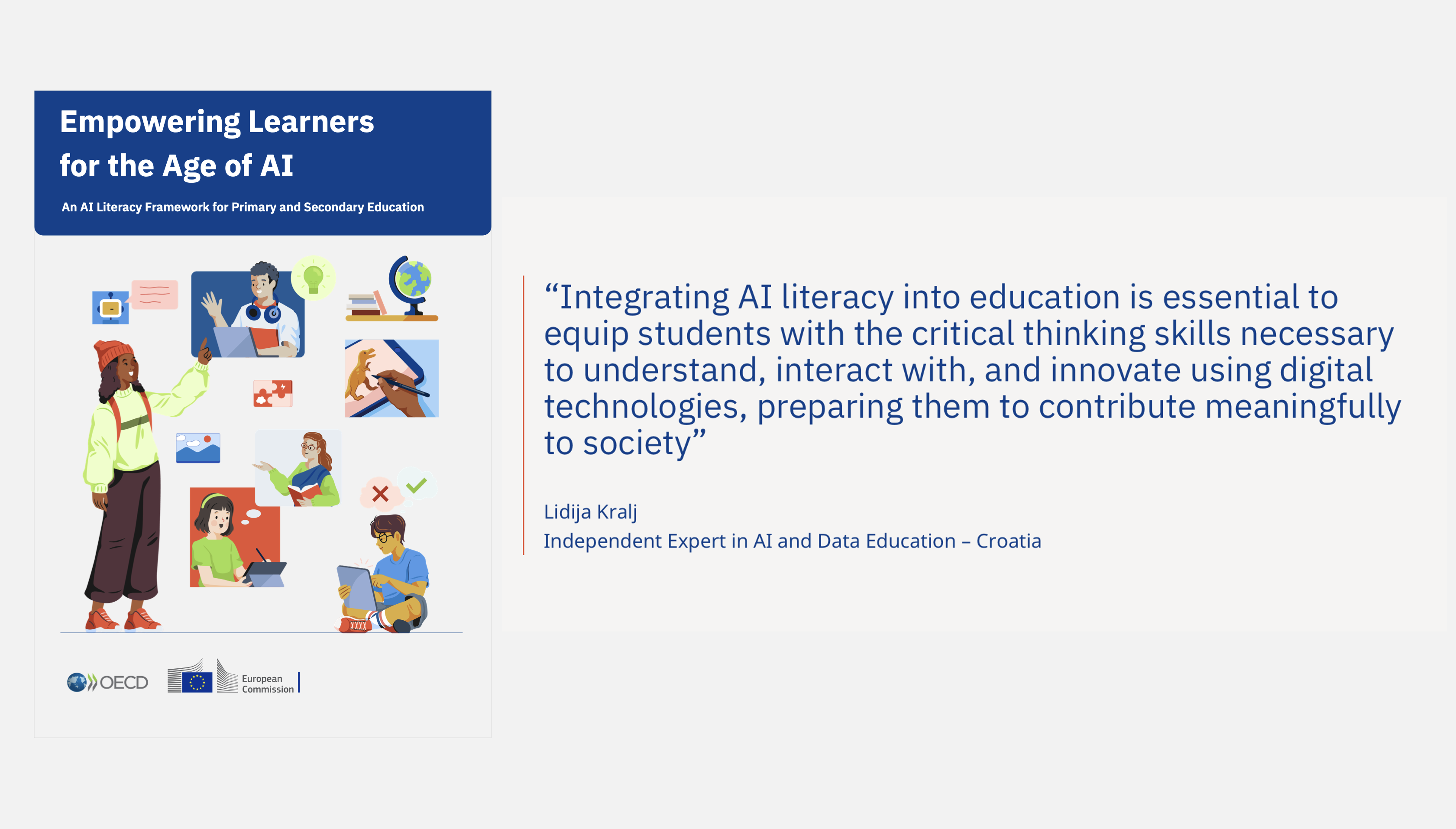 Empowering Learners for the Age of AI

An AI Literacy Framework for Primary and Secondary Education

OECD

European Commission

“Integrating AI literacy into education is essential to equip students with the critical thinking skills necessary to understand, interact with, and innovate using digital technologies, preparing them to contribute meaningfully to society”

Lidija Kralj
Independent Expert in AI and Data Education – Croatia